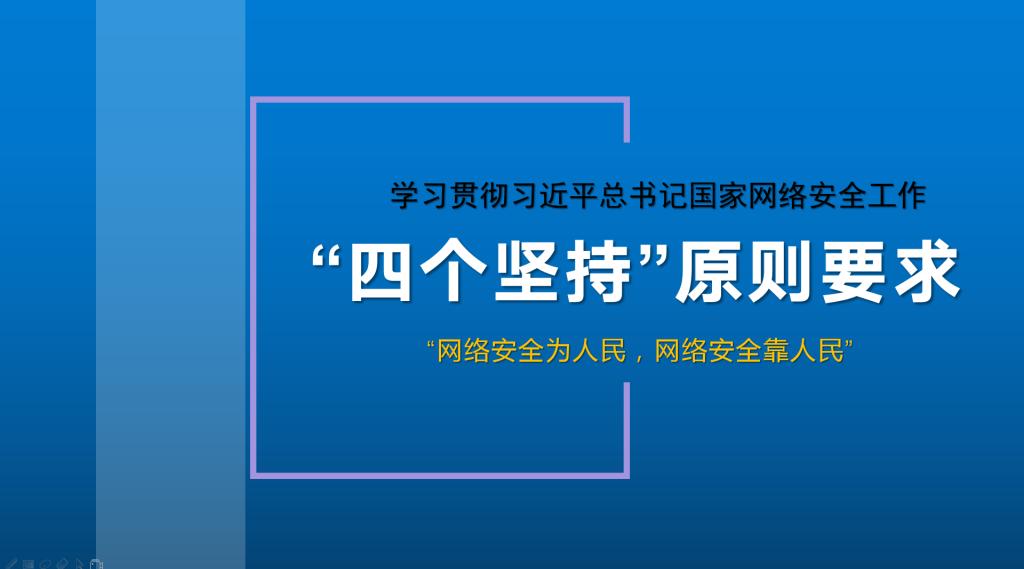 学习贯彻习近平总书记国家网络安全工作

“四个坚持”原则要求

“网络安全为人民，网络安全靠人民”